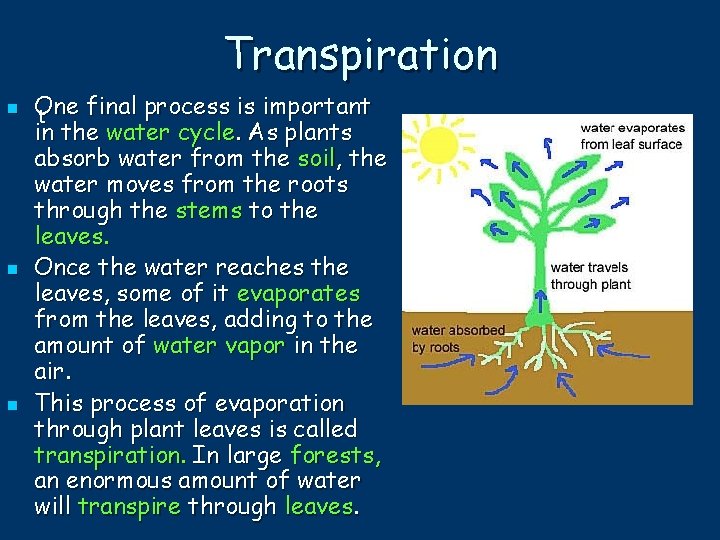 Transpiration

One final process is important in the water cycle. As plants absorb water from the soil, the water moves from the roots through the stems to the leaves.

Once the water reaches the leaves, some of it evaporates from the leaves, adding to the amount of water vapor in the air.

This process of evaporation through plant leaves is called transpiration. In large forests, an enormous amount of water will transpire through leaves.

water evaporates from leaf surface

water travels through plant

water absorbed by roots